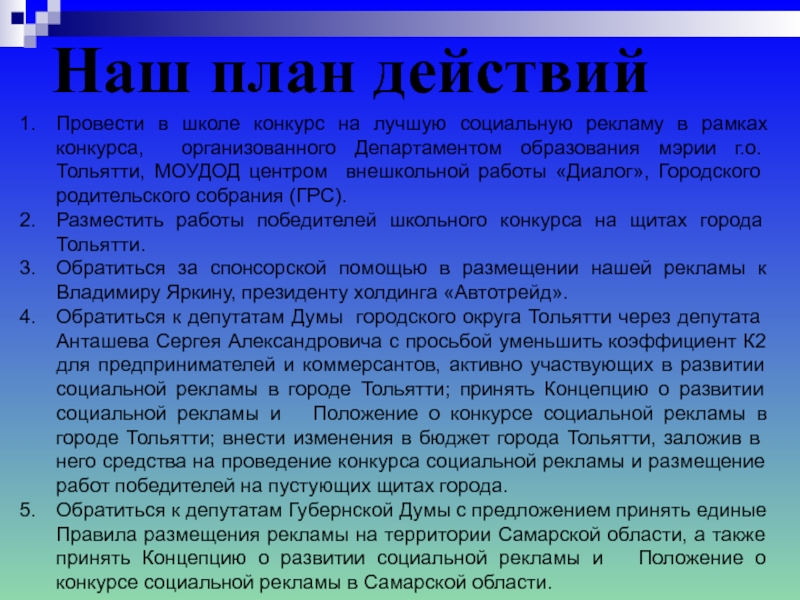 Наш план действий

1. Провести в школе конкурс на лучшую социальную рекламу в рамках конкурса, организованного Департаментом образования мэрии г.о. Тольятти, МОУДОД центром внешкольной работы «Диалог», Городского родительского собрания (ГРС).
2. Разместить работы победителей школьного конкурса на щитах города Тольятти.
3. Обратиться за спонсорской помощью в размещении нашей рекламы к Владимиру Яркину, президенту холдинга «Автотрейд».
4. Обратиться к депутатам Думы городского округа Тольятти через депутата Анташева Сергея Александровича с просьбой уменьшить коэффициент К2 для предпринимателей и коммерсантов, активно участвующих в развитии социальной рекламы в городе Тольятти; принять Концепцию о развитии социальной рекламы и Положение о конкурсе социальной рекламы в городе Тольятти; внести изменения в бюджет города Тольятти, заложив в него средства на проведение конкурса социальной рекламы и размещение работ победителей на пустующих щитах города.
5. Обратиться к депутатам Губернской Думы с предложением принять единые Правила размещения рекламы на территории Самарской области, а также принять Концепцию о развитии социальной рекламы и Положение о конкурсе социальной рекламы в Самарской области.